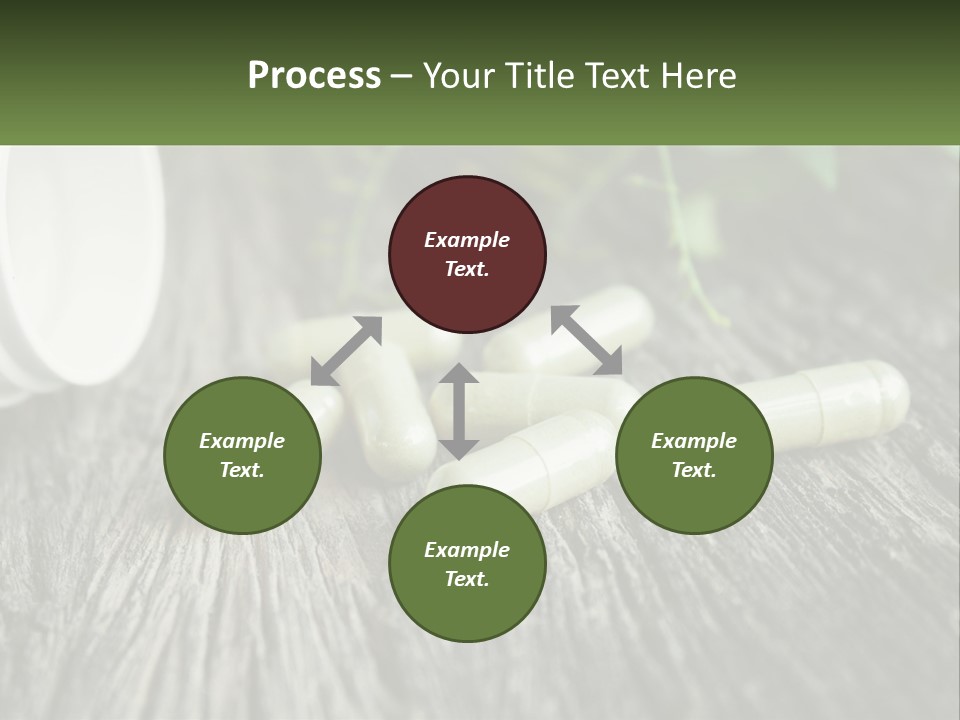 Process – Your Title Text Here

Example Text.

Example Text.

Example Text.

Example Text.